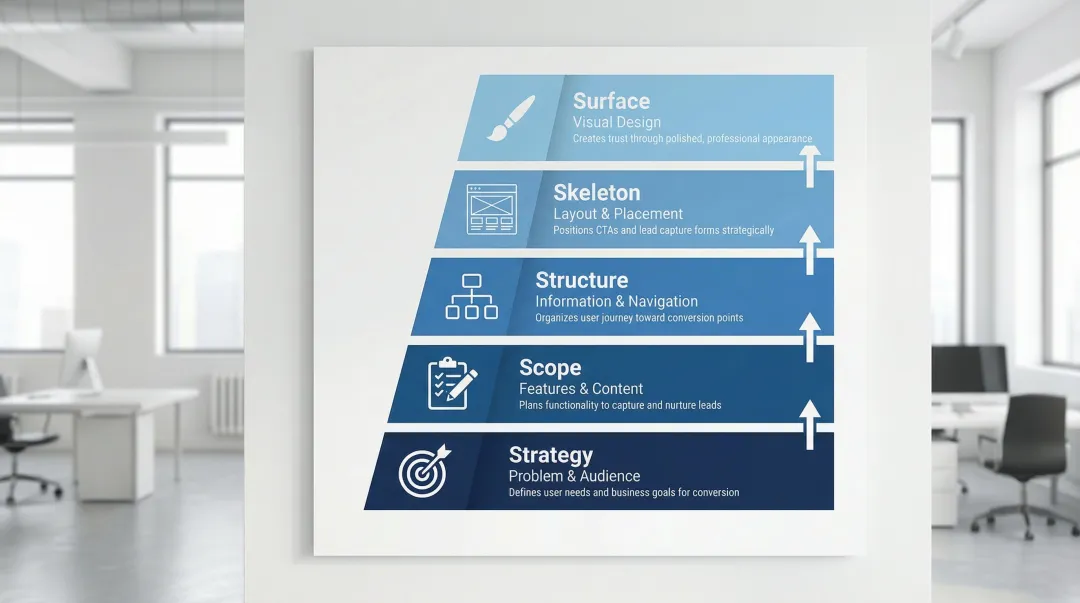 Surface
Visual Design
Creates trust through polished, professional appearance

Skeleton
Layout & Placement
Positions CTAs and lead capture forms strategically

Structure
Information & Navigation
Organizes user journey toward conversion points

Scope
Features & Content
Plans functionality to capture and nurture leads

Strategy
Problem & Audience
Defines user needs and business goals for conversion